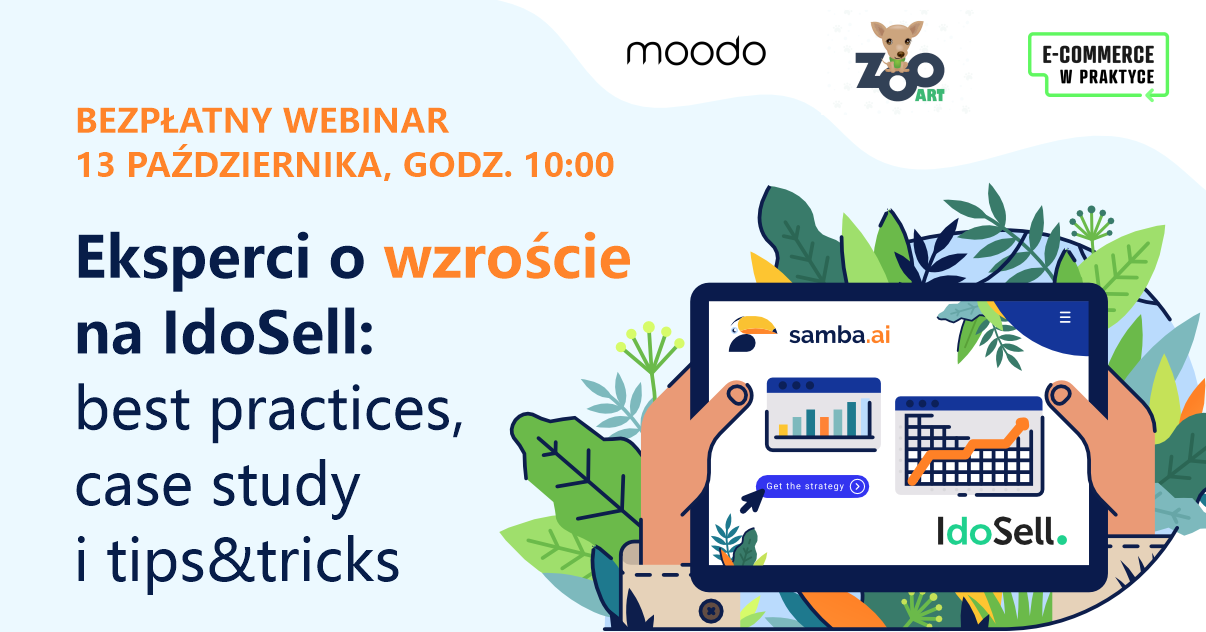 moodo

ZOO ART

E-COMMERCE W PRAKTYCE

BEZPŁATNY WEBINAR
13 PAŹDZIERNIKA, GODZ. 10:00

Eksperci o wzroście na IdoSell: best practices, case study i tips&tricks

samba.ai

Get the strategy

IdoSell.